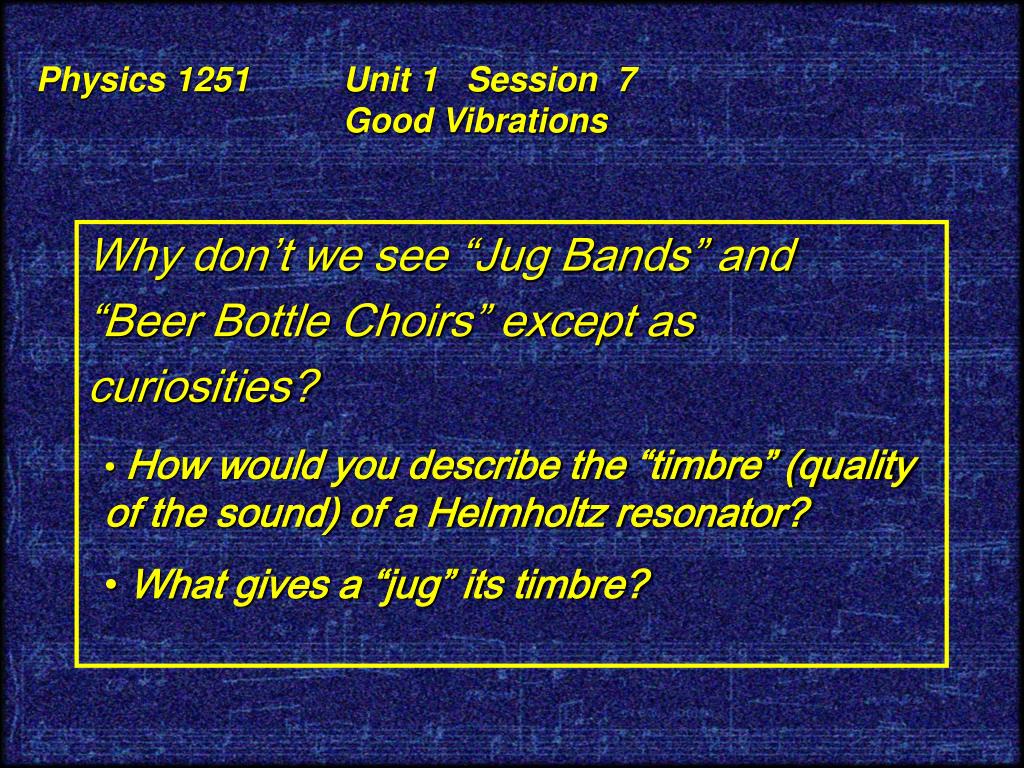 Physics 1251 Unit 1 Session 7
Good Vibrations

Why don’t we see “Jug Bands” and “Beer Bottle Choirs” except as curiosities?

• How would you describe the “timbre” (quality of the sound) of a Helmholtz resonator?

• What gives a “jug” its timbre?